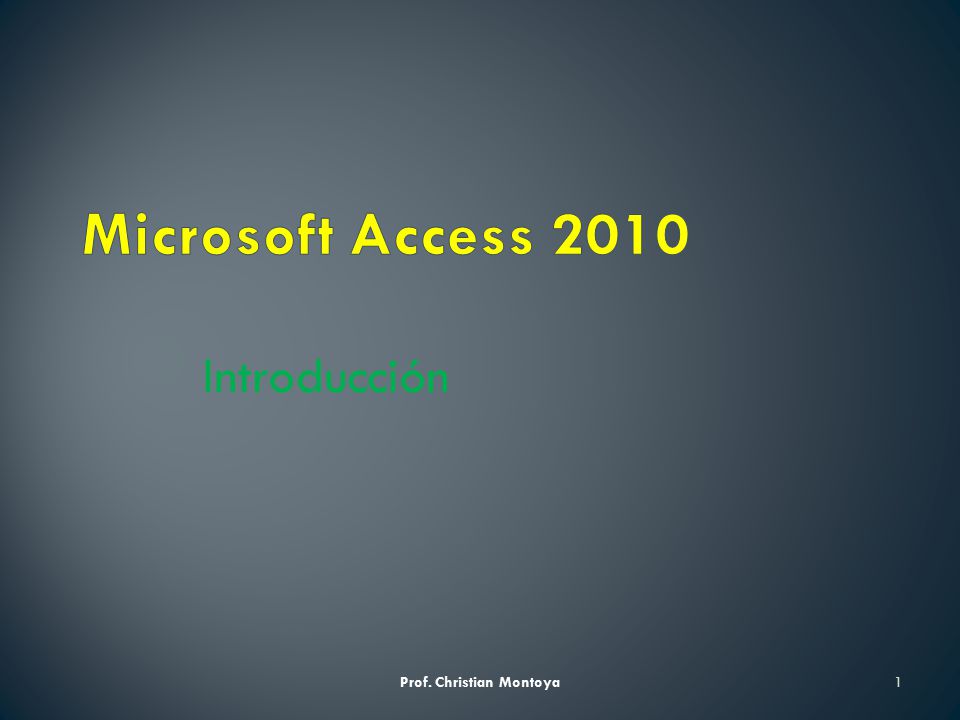 Microsoft Access 2010

Introducción

Prof. Christian Montoya

1